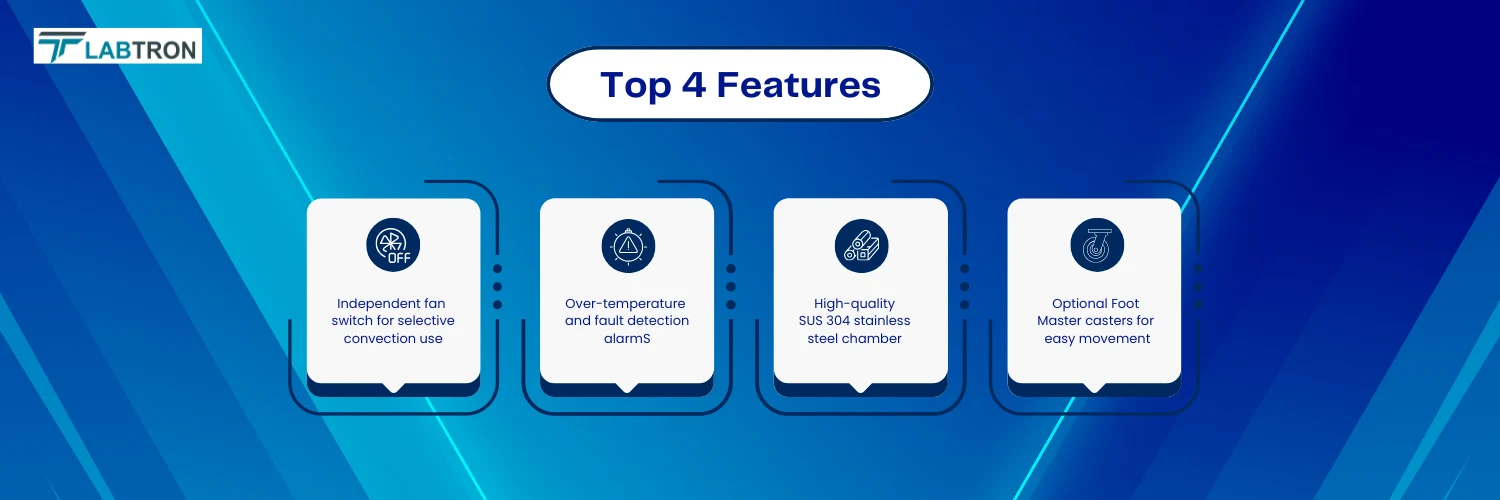 LABTRON

Top 4 Features

OFF

Independent fan switch for selective convection use

Over-temperature and fault detection alarmS

High-quality SUS 304 stainless steel chamber

Optional Foot Master casters for easy movement